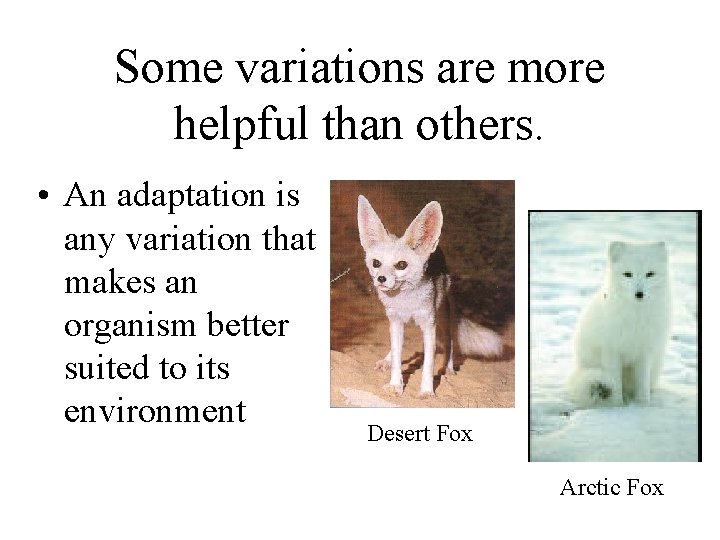 Some variations are more helpful than others.

• An adaptation is any variation that makes an organism better suited to its environment

Desert Fox

Arctic Fox